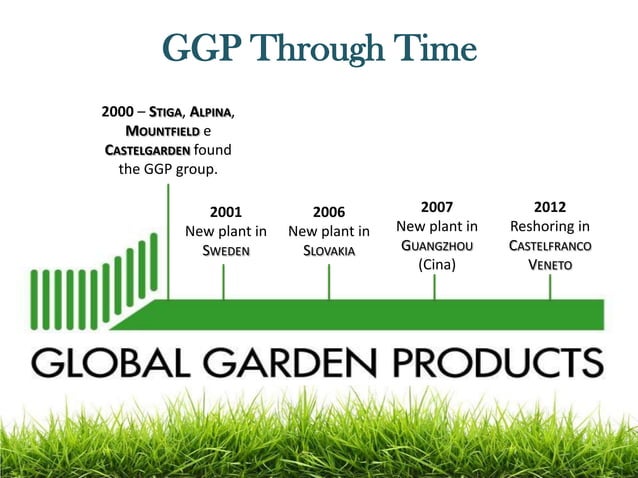 GGP Through Time

2000 – STIGA, ALPINA, MOUNTFIELD e CASTELGARDEN found the GGP group.

2001
New plant in SWEDEN

2006
New plant in SLOVAKIA

2007
New plant in GUANGZHOU (Cina)

2012
Reshoring in CASTELFRANCO VENETO

GLOBAL GARDEN PRODUCTS